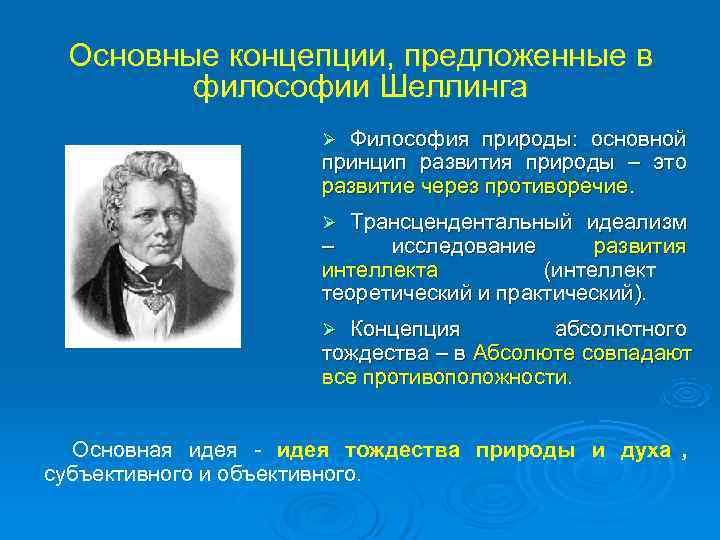 Основные концепции, предложенные в философии Шеллинга

➢ Философия природы: основной принцип развития природы – это развитие через противоречие.

➢ Трансцендентальный идеализм – исследование развития интеллекта (интеллект теоретический и практический).

➢ Концепция абсолютного тождества – в Абсолюте совпадают все противоположности.

Основная идея - идея тождества природы и духа , субъективного и объективного.